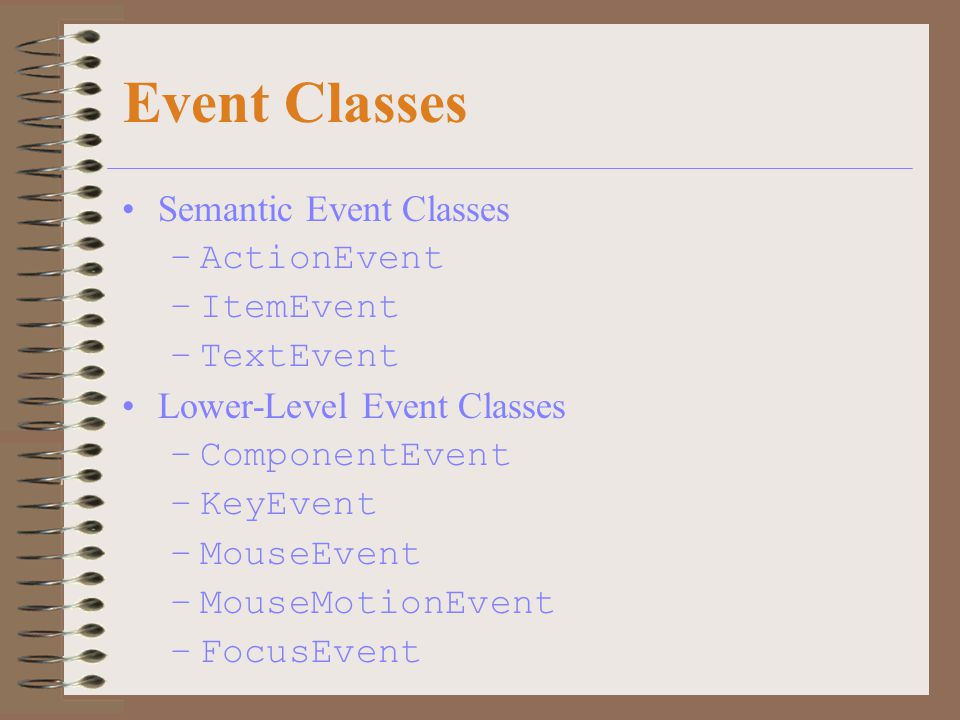 Event Classes

• Semantic Event Classes
– ActionEvent
– ItemEvent
– TextEvent
• Lower-Level Event Classes
– ComponentEvent
– KeyEvent
– MouseEvent
– MouseMotionEvent
– FocusEvent